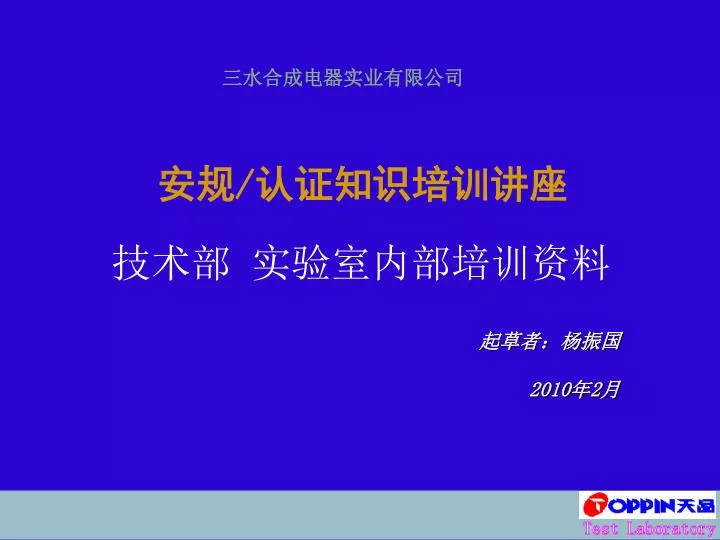 三水合成电器实业有限公司

安规/认证知识培训讲座

技术部 实验室内部培训资料

起草者：杨振国

2010年2月

TOPPIN天品

Test Laboratory